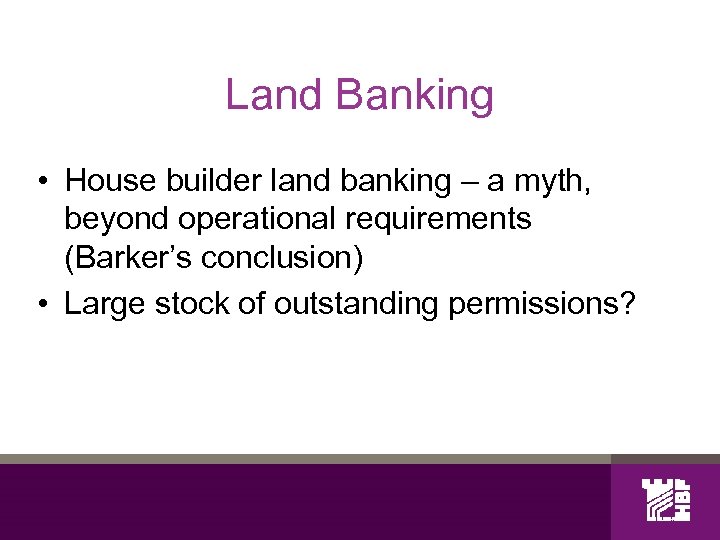 Land Banking

• House builder land banking – a myth, beyond operational requirements (Barker's conclusion)
• Large stock of outstanding permissions?

HBF